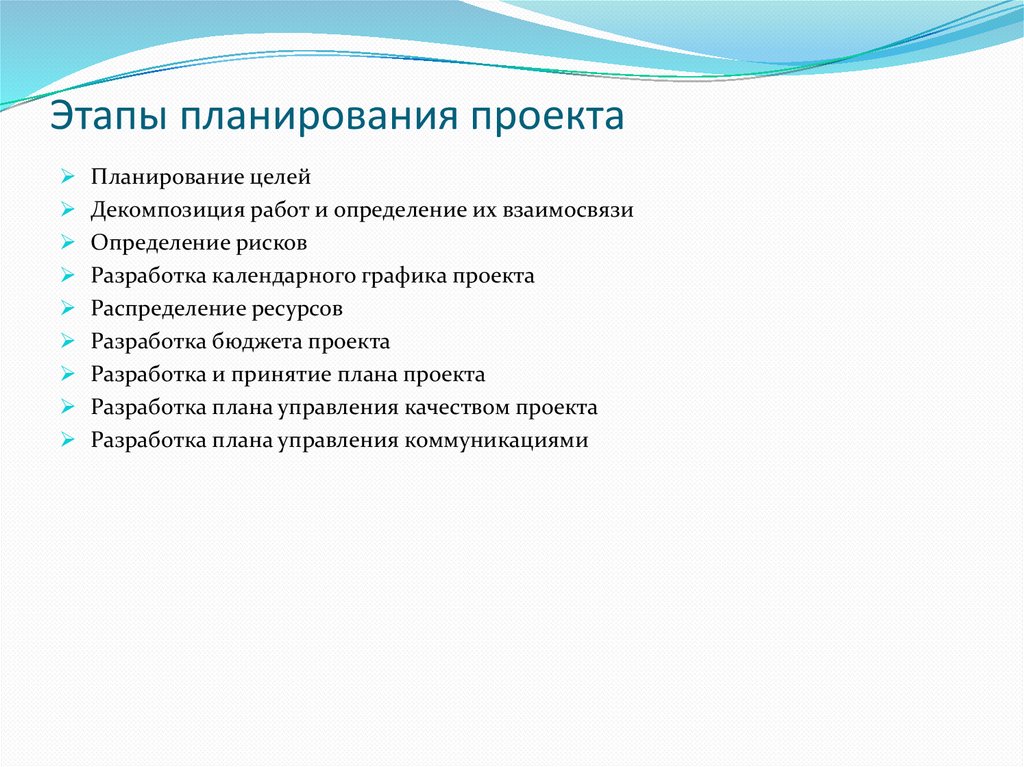 Этапы планирования проекта

➢ Планирование целей
➢ Декомпозиция работ и определение их взаимосвязи
➢ Определение рисков
➢ Разработка календарного графика проекта
➢ Распределение ресурсов
➢ Разработка бюджета проекта
➢ Разработка и принятие плана проекта
➢ Разработка плана управления качеством проекта
➢ Разработка плана управления коммуникациями